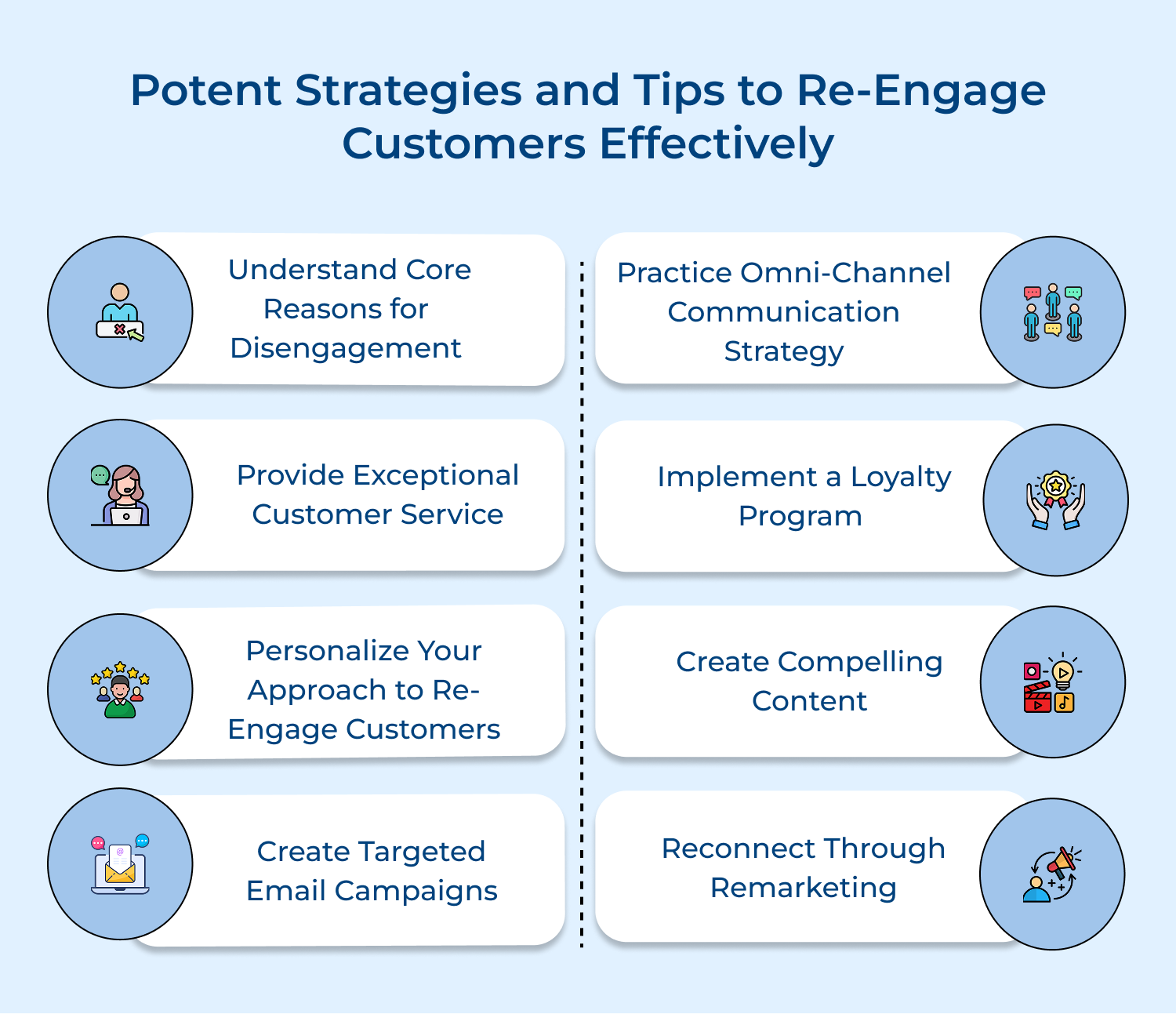 Potent Strategies and Tips to Re-Engage Customers Effectively

Understand Core Reasons for Disengagement

Provide Exceptional Customer Service

Personalize Your Approach to Re-Engage Customers

Create Targeted Email Campaigns

Practice Omni-Channel Communication Strategy

Implement a Loyalty Program

Create Compelling Content

Reconnect Through Remarketing